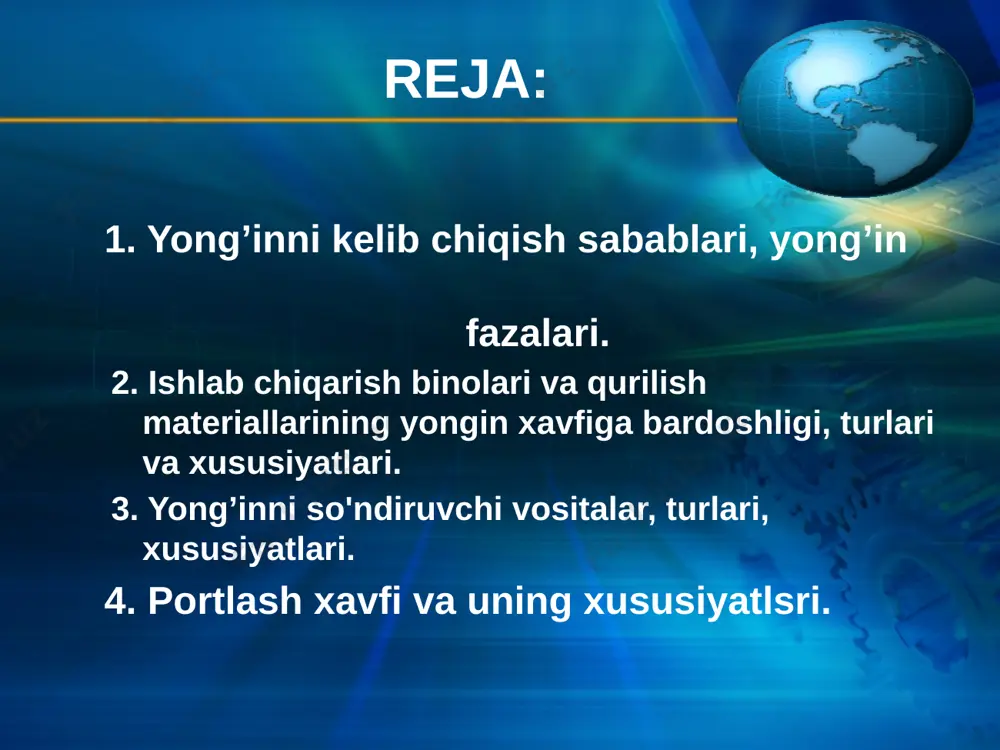 REJA:

1. Yong’inni kelib chiqish sabablari, yong’in fazalari.

2. Ishlab chiqarish binolari va qurilish materiallarining yongin xavfiga bardoshligi, turlari va xususiyatlari.

3. Yong’inni so'ndiruvchi vositalar, turlari, xususiyatlari.

4. Portlash xavfi va uning xususiyatlsri.